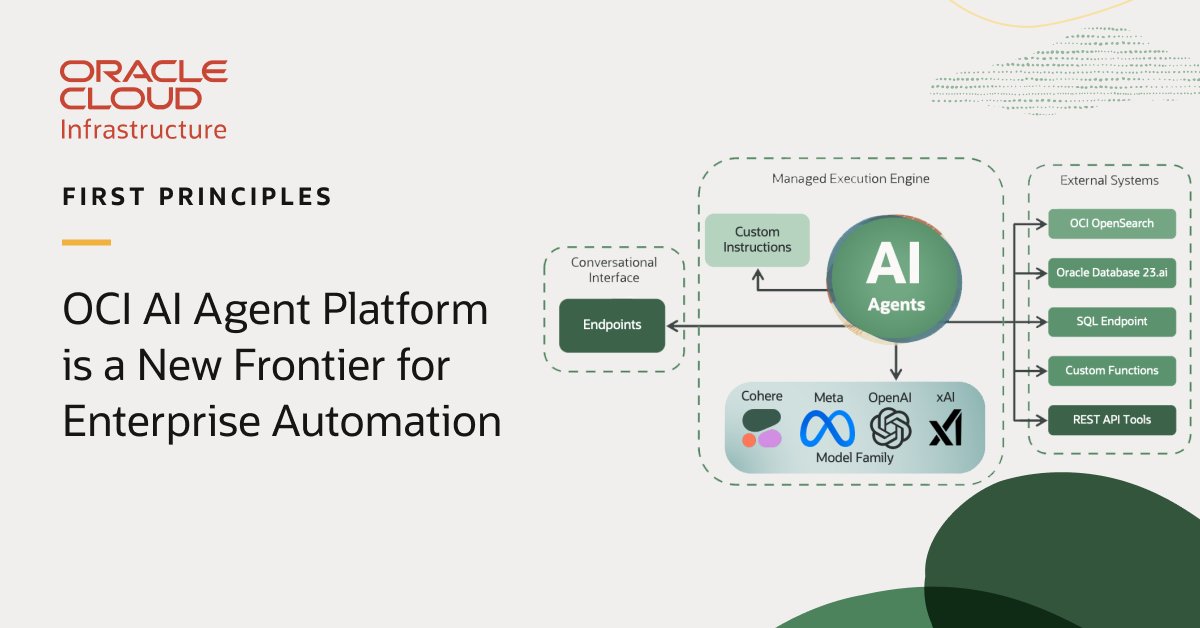 ORACLE CLOUD Infrastructure

FIRST PRINCIPLES

OCI AI Agent Platform is a New Frontier for Enterprise Automation

Conversational Interface

Endpoints

Managed Execution Engine

Custom Instructions

AI Agents

Cohere Meta OpenAI xAI

Model Family

External Systems

OCI OpenSearch

Oracle Database 23.ai

SQL Endpoint

Custom Functions

REST API Tools